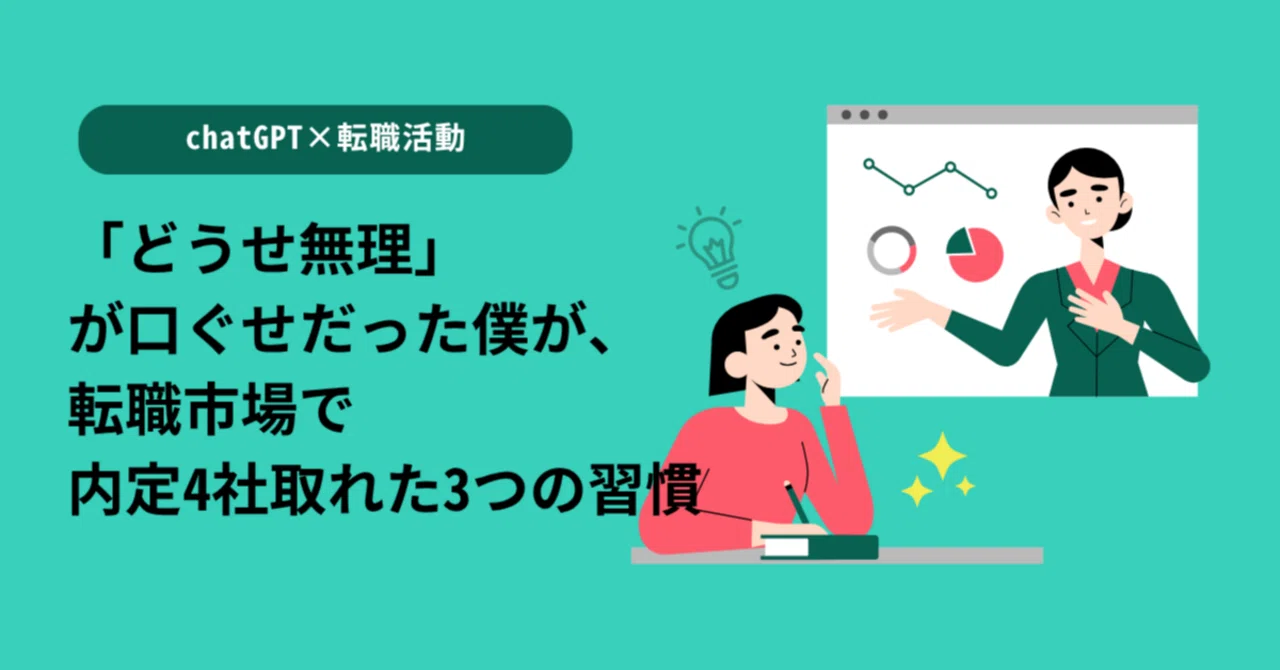 chatGPT×転職活動

「どうせ無理」
が口ぐせだった僕が、
転職市場で
内定4社取れた3つの習慣